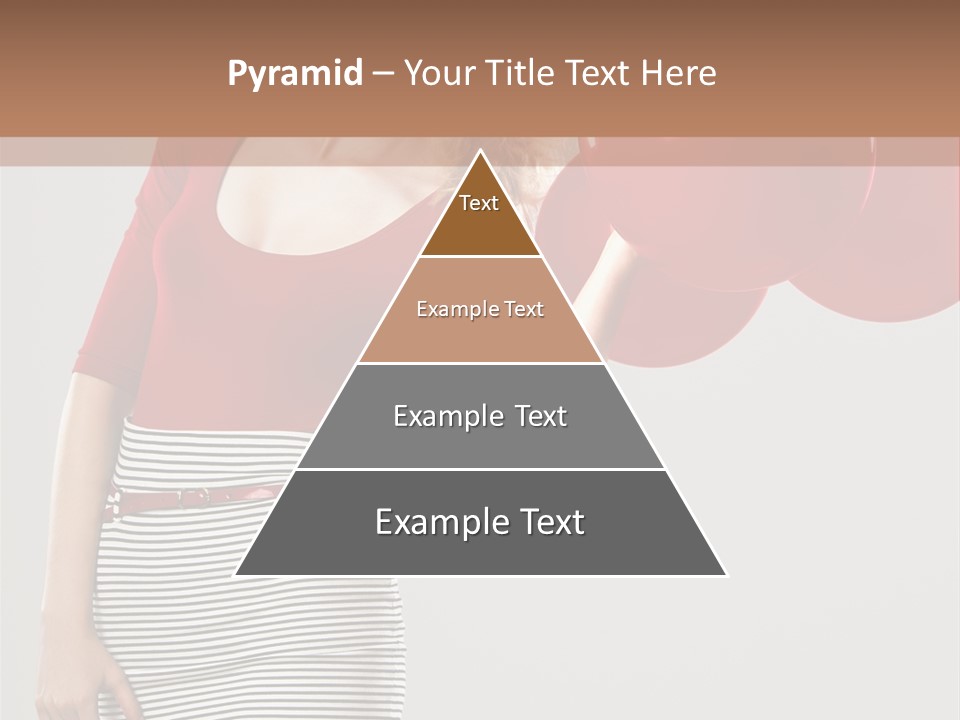 Pyramid – Your Title Text Here

Text

Example Text

Example Text

Example Text